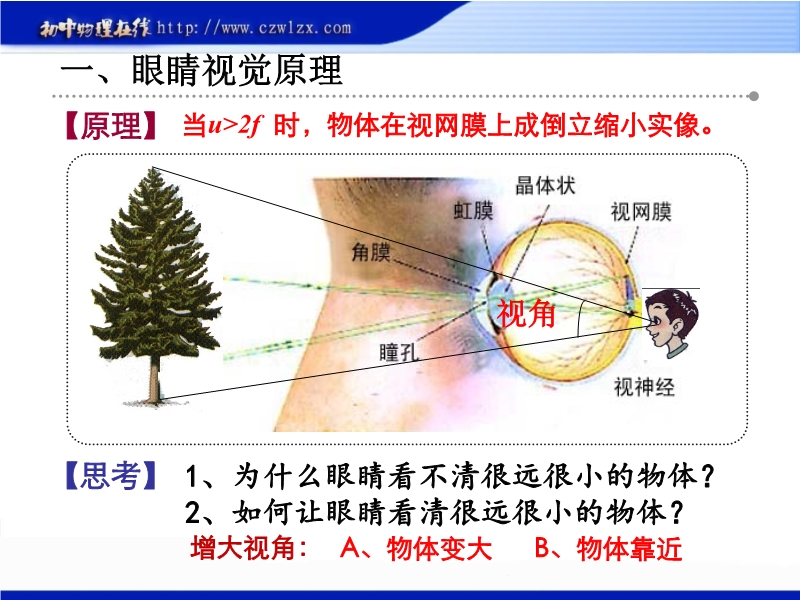 初中物理在线 http://www.czwlzx.com

一、眼睛视觉原理

【原理】 当$u>2f$ 时，物体在视网膜上成倒立缩小实像。

晶体状
虹膜
视网膜
角膜
视角
瞳孔
视神经

【思考】 1、为什么眼睛看不清很远很小的物体？
2、如何让眼睛看清很远很小的物体？
增大视角： A、物体变大 B、物体靠近